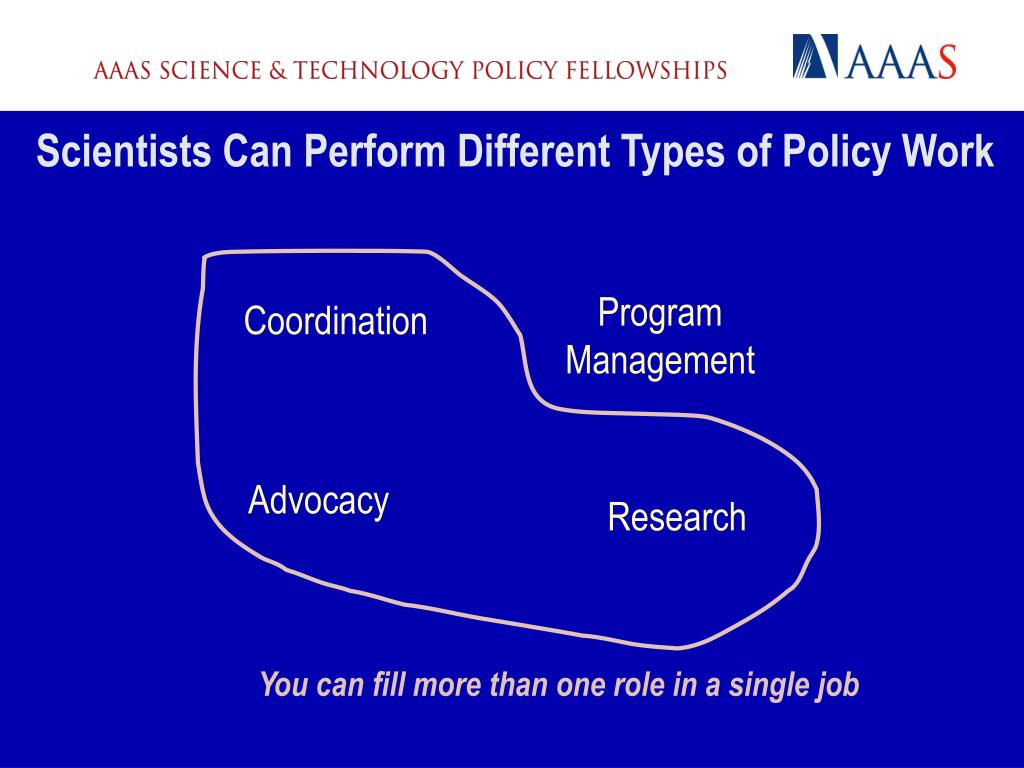 AAAS SCIENCE & TECHNOLOGY POLICY FELLOWSHIPS

AAAS

Scientists Can Perform Different Types of Policy Work

Coordination

Program Management

Advocacy

Research

You can fill more than one role in a single job